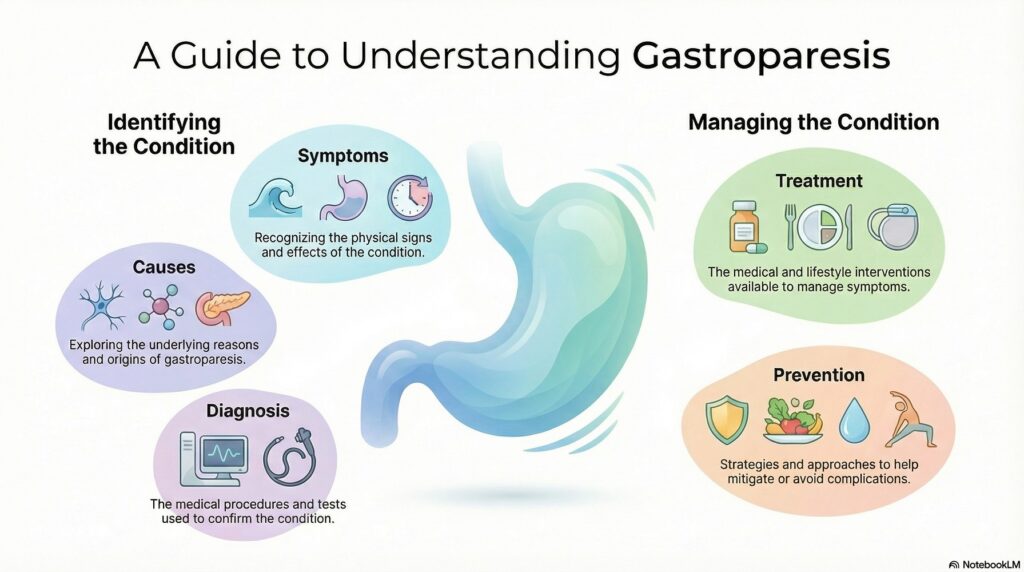 A Guide to Understanding Gastroparesis

Identifying the Condition

Symptoms

Recognizing the physical signs and effects of the condition.

Causes

Exploring the underlying reasons and origins of gastroparesis.

Diagnosis

The medical procedures and tests used to confirm the condition.

Managing the Condition

Treatment

The medical and lifestyle interventions available to manage symptoms.

Prevention

Strategies and approaches to help mitigate or avoid complications.

NotebookLM